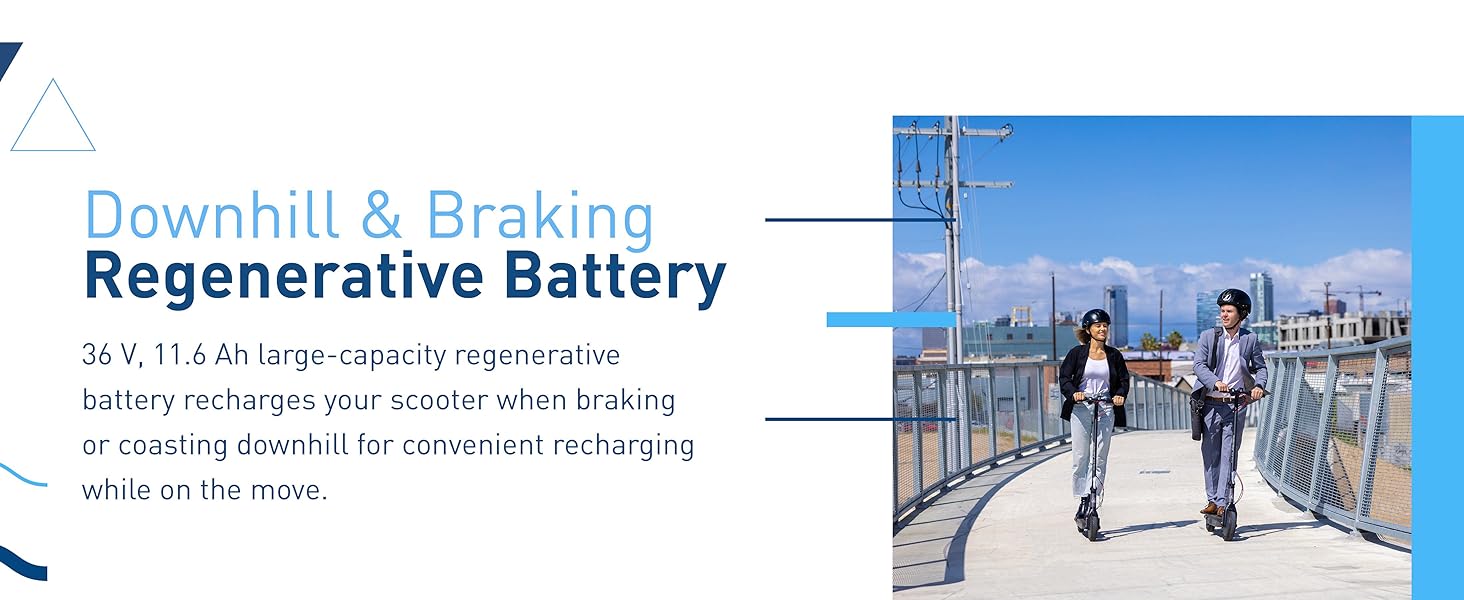 Downhill & Braking
Regenerative Battery

36 V, 11.6 Ah large-capacity regenerative battery recharges your scooter when braking or coasting downhill for convenient recharging while on the move.